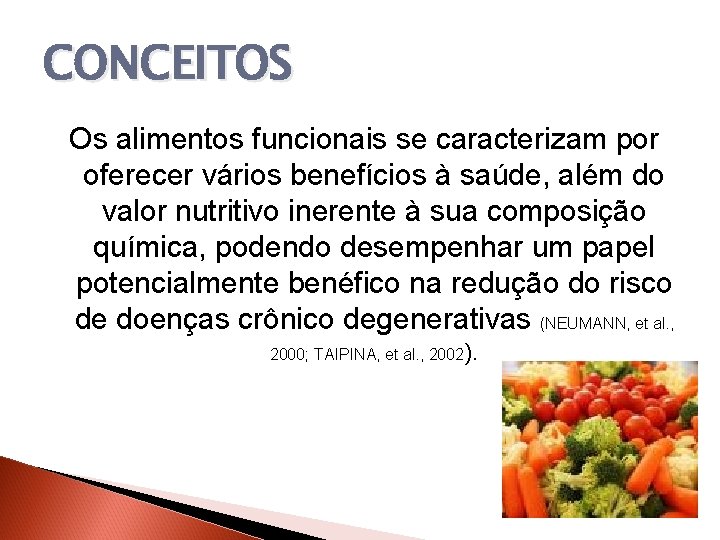 CONCEITOS

Os alimentos funcionais se caracterizam por oferecer vários benefícios à saúde, além do valor nutritivo inerente à sua composição química, podendo desempenhar um papel potencialmente benéfico na redução do risco de doenças crônico degenerativas (NEUMANN, et al., 2000; TAIPINA, et al., 2002).